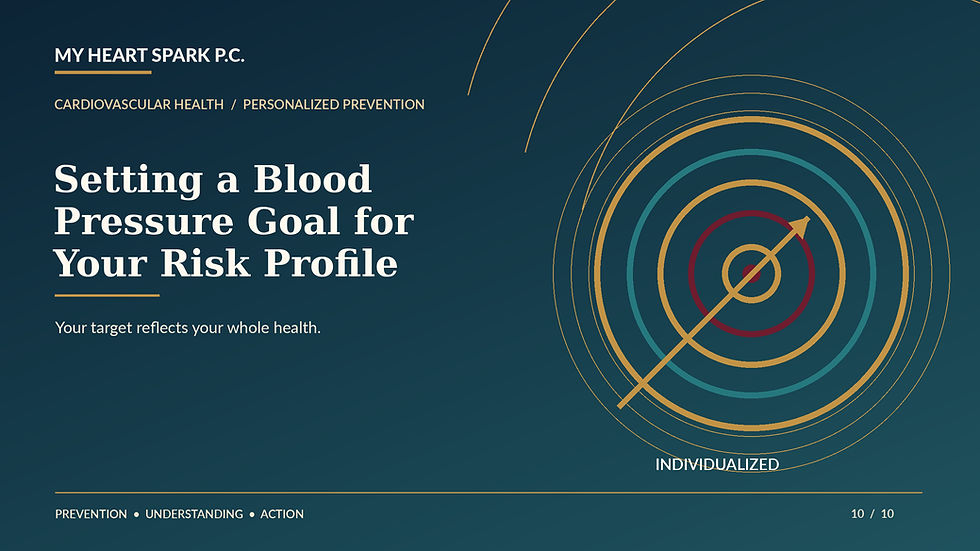 MY HEART SPARK P.C.

CARDIOVASCULAR HEALTH / PERSONALIZED PREVENTION

Setting a Blood Pressure Goal for Your Risk Profile

Your target reflects your whole health.

INDIVIDUALIZED

PREVENTION • UNDERSTANDING • ACTION

10 / 10